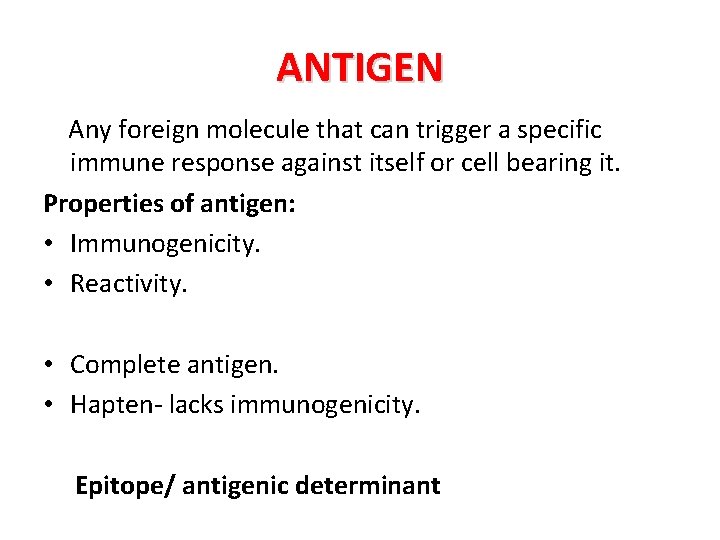 ANTIGEN

Any foreign molecule that can trigger a specific immune response against itself or cell bearing it.

Properties of antigen:

• Immunogenicity.
• Reactivity.

• Complete antigen.
• Hapten- lacks immunogenicity.

Epitope/ antigenic determinant